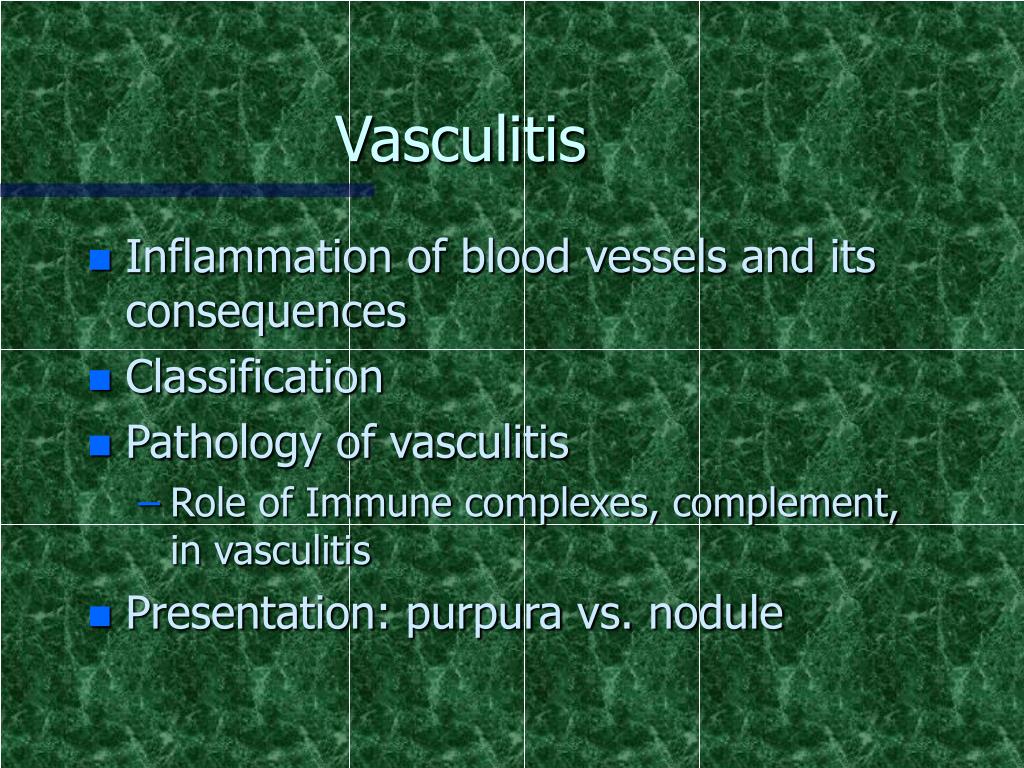 Vasculitis

Inflammation of blood vessels and its consequences

Classification

Pathology of vasculitis

– Role of Immune complexes, complement, in vasculitis

Presentation: purpura vs. nodule